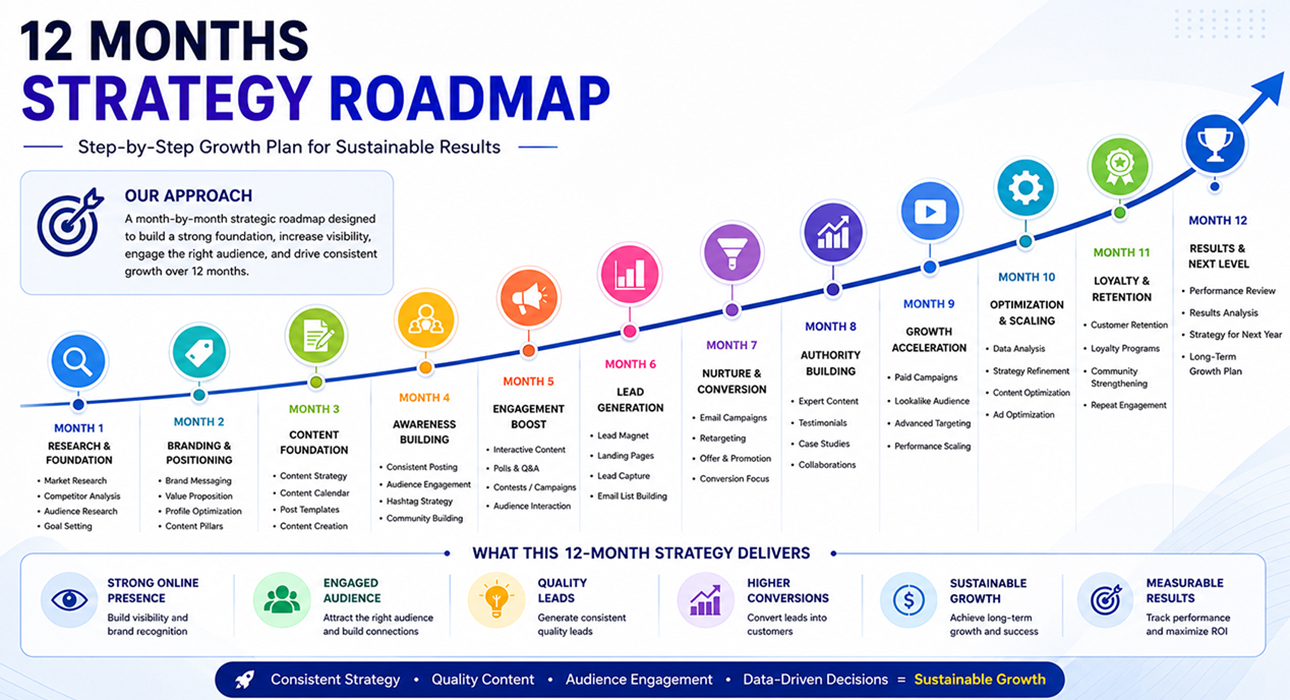 12 MONTHS
STRATEGY ROADMAP

Step-by-Step Growth Plan for Sustainable Results

OUR APPROACH
A month-by-month strategic roadmap designed to build a strong foundation, increase visibility, engage the right audience, and drive consistent growth over 12 months.

MONTH 1
RESEARCH & FOUNDATION
• Market Research
• Competitor Analysis
• Audience Research
• Goal Setting

MONTH 2
BRANDING & POSITIONING
• Brand Messaging
• Value Proposition
• Profile Optimization
• Content Pillars

MONTH 3
CONTENT FOUNDATION
• Content Strategy
• Content Calendar
• Post Templates
• Content Creation

MONTH 4
AWARENESS BUILDING
• Consistent Posting
• Audience Engagement
• Hashtag Strategy
• Community Building

MONTH 5
ENGAGEMENT BOOST
• Interactive Content
• Polls & Q&A
• Contests / Campaigns
• Audience Interaction

MONTH 6
LEAD GENERATION
• Lead Magnet
• Landing Pages
• Lead Capture
• Email List Building

MONTH 7
NURTURE & CONVERSION
• Email Campaigns
• Retargeting
• Offer & Promotion
• Conversion Focus

MONTH 8
AUTHORITY BUILDING
• Expert Content
• Testimonials
• Case Studies
• Collaborations

MONTH 9
GROWTH ACCELERATION
• Paid Campaigns
• Lookalike Audience
• Advanced Targeting
• Performance Scaling

MONTH 10
OPTIMIZATION & SCALING
• Data Analysis
• Strategy Refinement
• Content Optimization
• Ad Optimization

MONTH 11
LOYALTY & RETENTION
• Customer Retention
• Loyalty Programs
• Community Strengthening
• Repeat Engagement

MONTH 12
RESULTS & NEXT LEVEL
• Performance Review
• Results Analysis
• Strategy for Next Year
• Long-Term Growth Plan

WHAT THIS 12-MONTH STRATEGY DELIVERS

STRONG ONLINE PRESENCE
Build visibility and brand recognition

ENGAGED AUDIENCE
Attract the right audience and build connections

QUALITY LEADS
Generate consistent quality leads

HIGHER CONVERSIONS
Convert leads into customers

SUSTAINABLE GROWTH
Achieve long-term growth and success

MEASURABLE RESULTS
Track performance and maximize ROI

Consistent Strategy • Quality Content • Audience Engagement • Data-Driven Decisions = Sustainable Growth